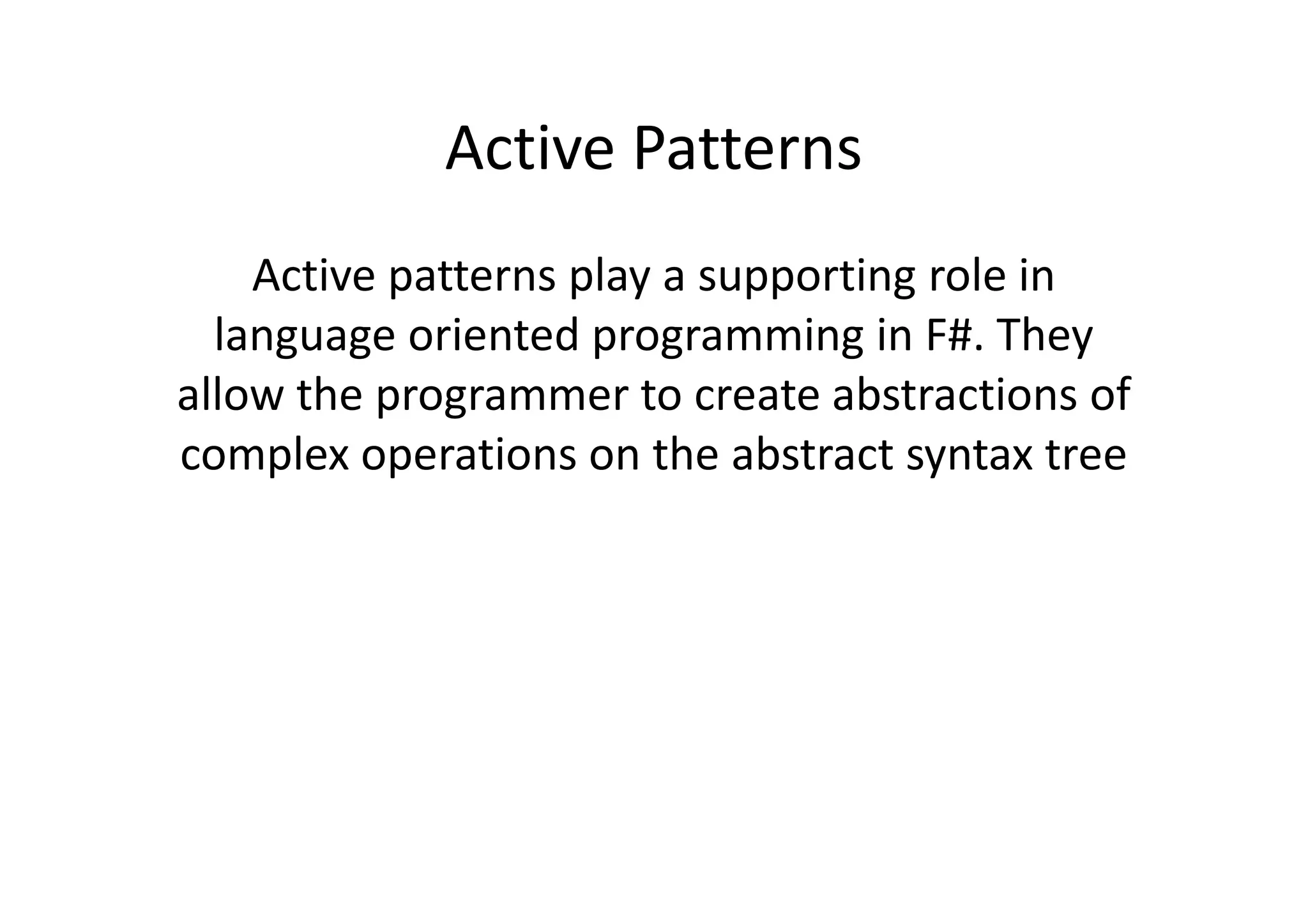 Active Patterns

Active patterns play a supporting role in language oriented programming in F#. They allow the programmer to create abstractions of complex operations on the abstract syntax tree